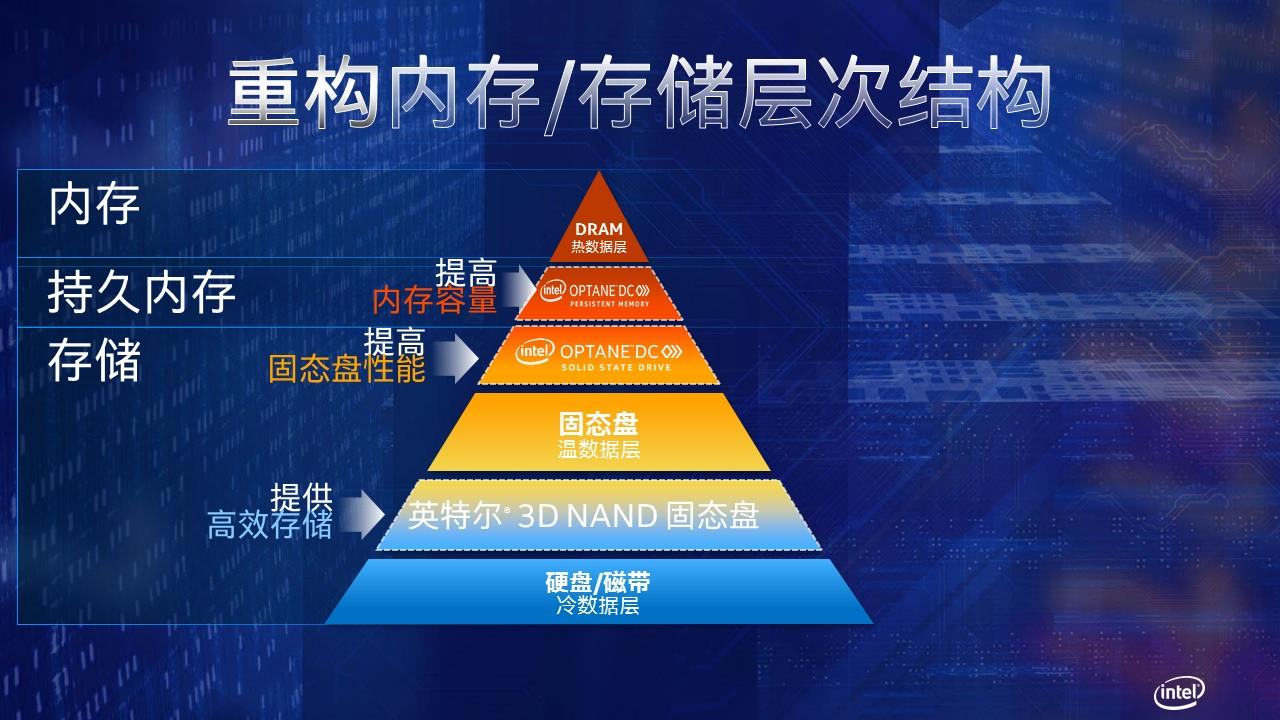 重构内存/存储层次结构

内存

持久内存

存储

DRAM
热数据层

提高
内存容量

intel OPTANE DC
PERSISTENT MEMORY

提高
固态盘性能

intel OPTANE DC
SOLID STATE DRIVE

固态盘
温数据层

提供
高效存储

英特尔® 3D NAND 固态盘

硬盘/磁带
冷数据层

intel